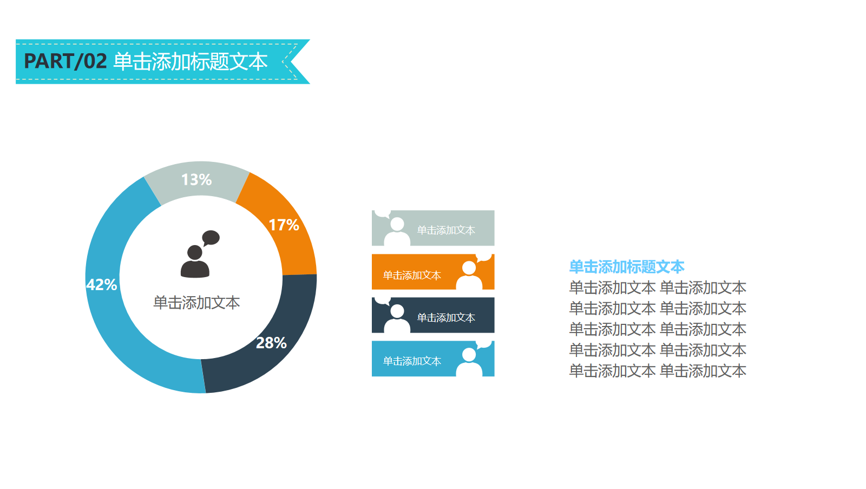 PART/02 单击添加标题文本

13%

17%

42%

28%

单击添加文本

单击添加文本

单击添加文本

单击添加文本

单击添加文本

单击添加标题文本
单击添加文本 单击添加文本
单击添加文本 单击添加文本
单击添加文本 单击添加文本
单击添加文本 单击添加文本
单击添加文本 单击添加文本